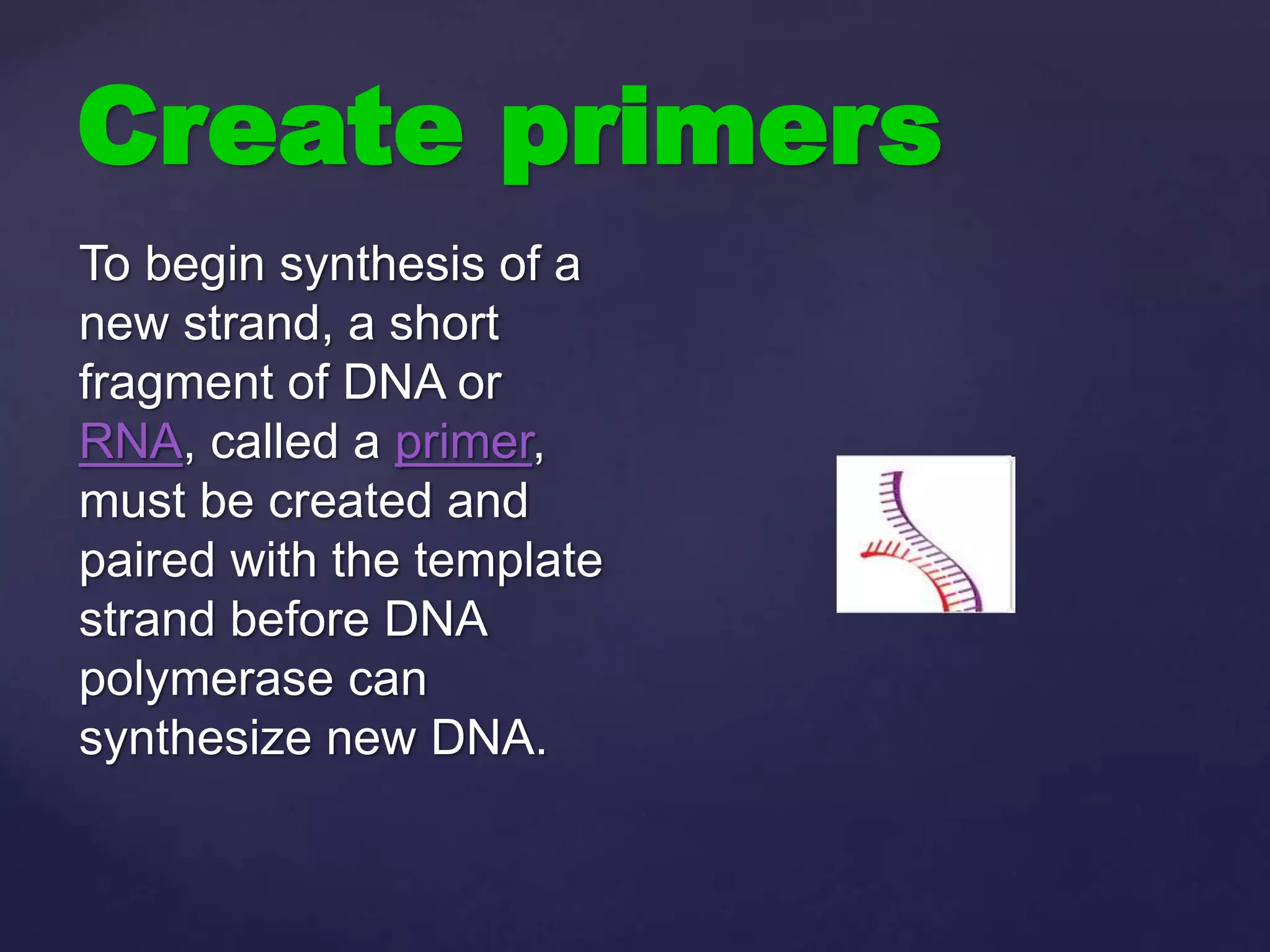 Create primers

To begin synthesis of a new strand, a short fragment of DNA or RNA, called a primer, must be created and paired with the template strand before DNA polymerase can synthesize new DNA.